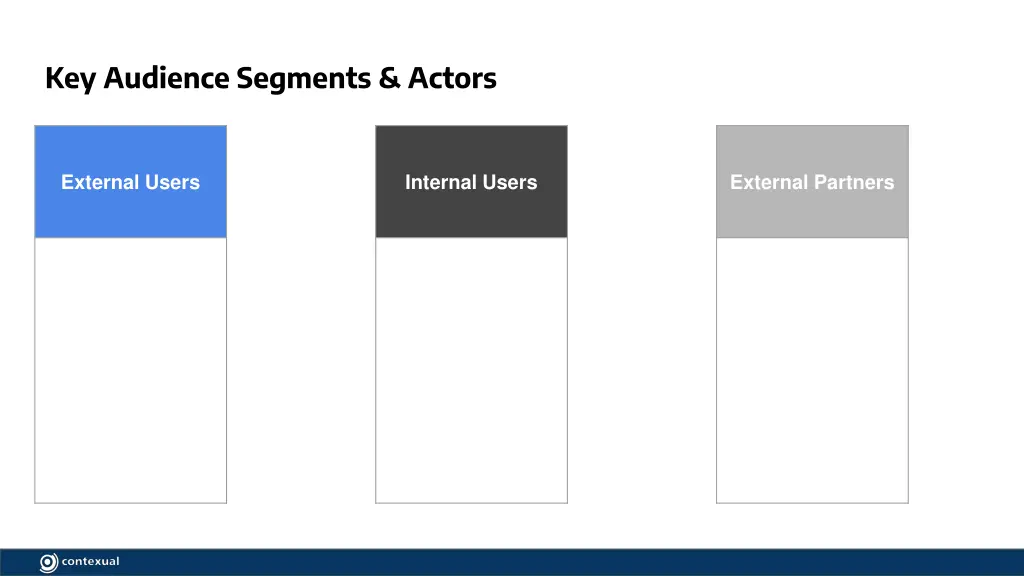 Key Audience Segments & Actors

External Users

Internal Users

External Partners

contexual